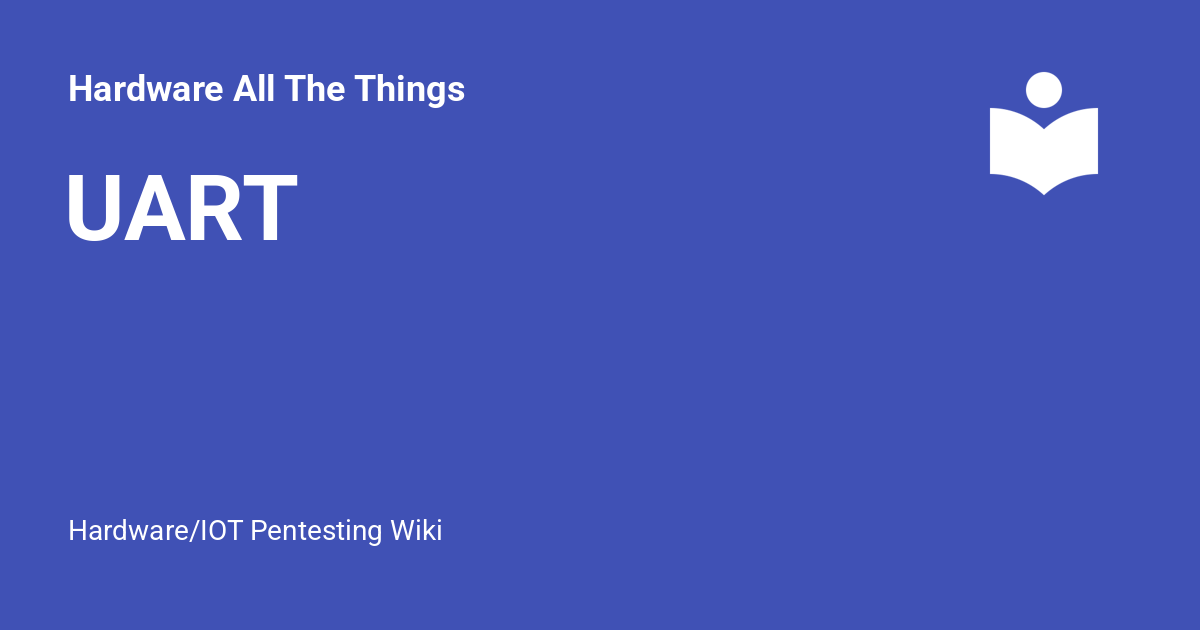 Hardware All The Things

UART

Hardware/IOT Pentesting Wiki